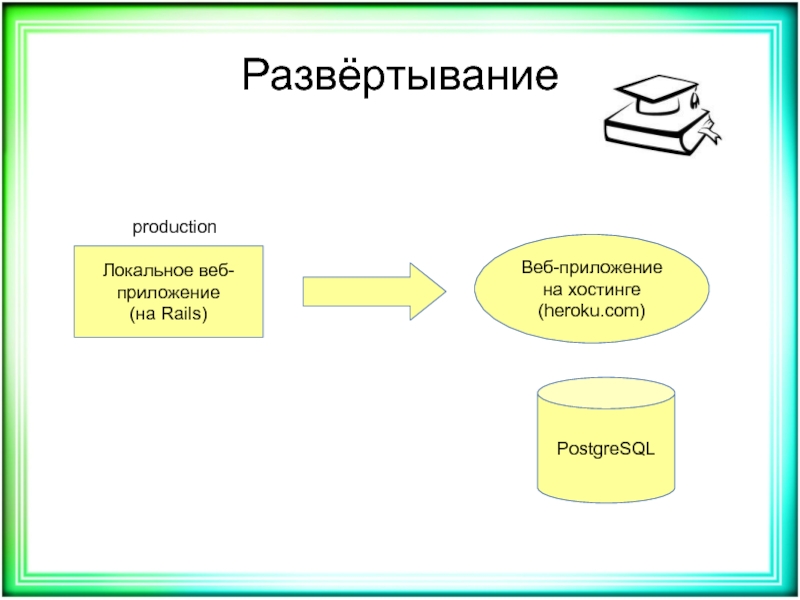 Развёртывание

production

Локальное веб-приложение (на Rails)

Веб-приложение на хостинге (heroku.com)

PostgreSQL